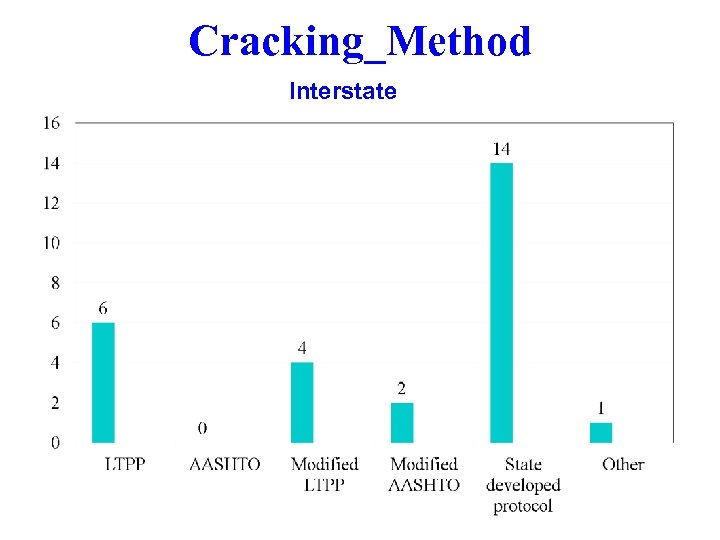 Cracking_Method

Interstate

16
14
12
10
8
6
4
2
0

6
0
4
2
14
1

LTPP
AASHTO
Modified LTPP
Modified AASHTO
State developed protocol
Other